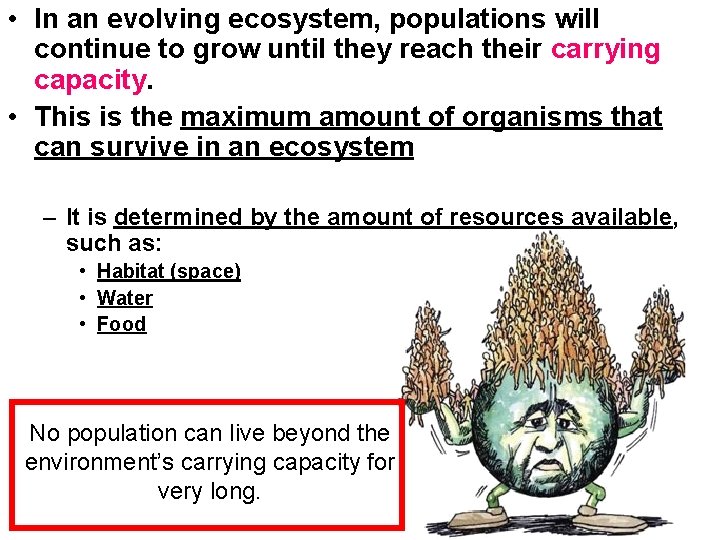 • In an evolving ecosystem, populations will continue to grow until they reach their carrying capacity.

• This is the maximum amount of organisms that can survive in an ecosystem

– It is determined by the amount of resources available, such as:

• Habitat (space)
• Water
• Food

No population can live beyond the environment's carrying capacity for very long.